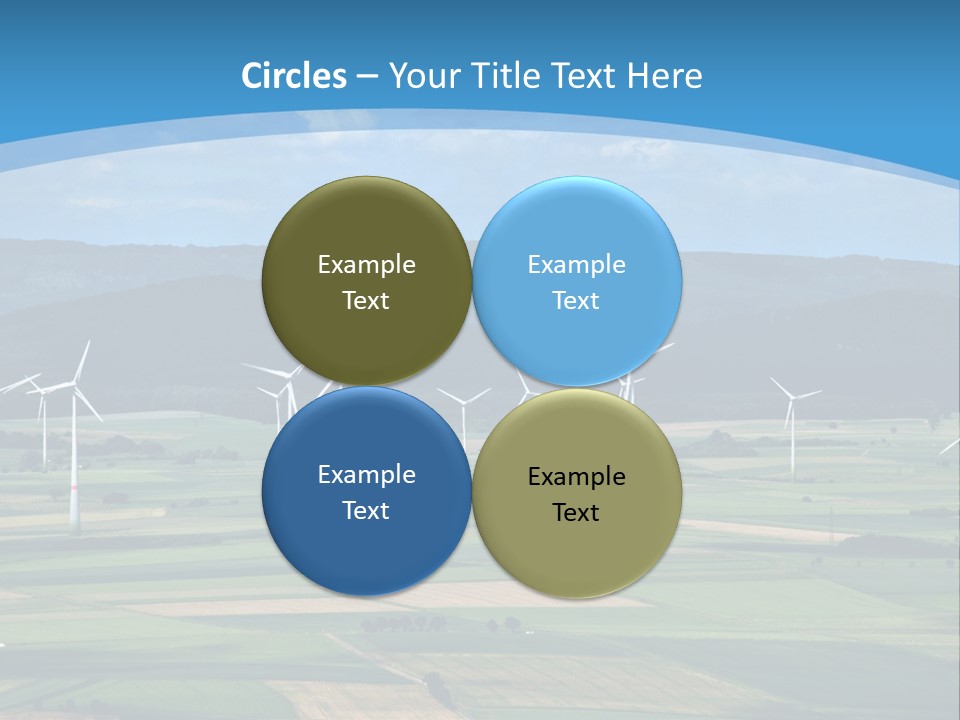 Circles – Your Title Text Here

Example Text

Example Text

Example Text

Example Text